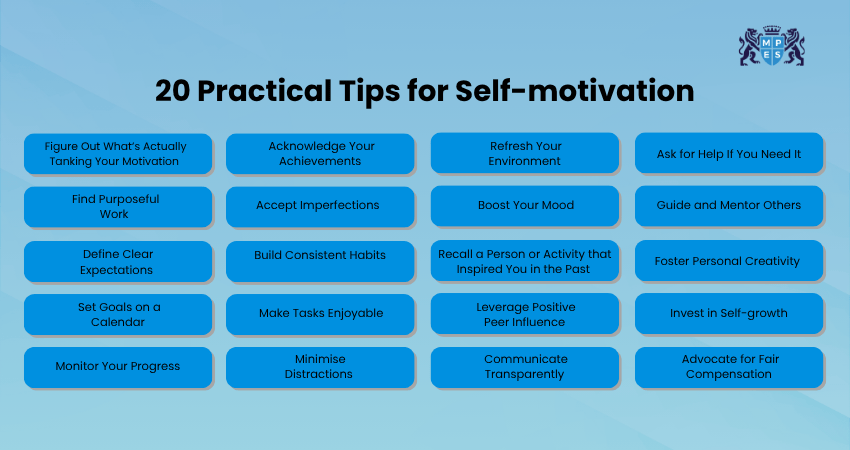 M P E S

20 Practical Tips for Self-motivation

Figure Out What's Actually Tanking Your Motivation

Find Purposeful Work

Define Clear Expectations

Set Goals on a Calendar

Monitor Your Progress

Acknowledge Your Achievements

Accept Imperfections

Build Consistent Habits

Make Tasks Enjoyable

Minimise Distractions

Refresh Your Environment

Boost Your Mood

Recall a Person or Activity that Inspired You in the Past

Leverage Positive Peer Influence

Communicate Transparently

Ask for Help If You Need It

Guide and Mentor Others

Foster Personal Creativity

Invest in Self-growth

Advocate for Fair Compensation